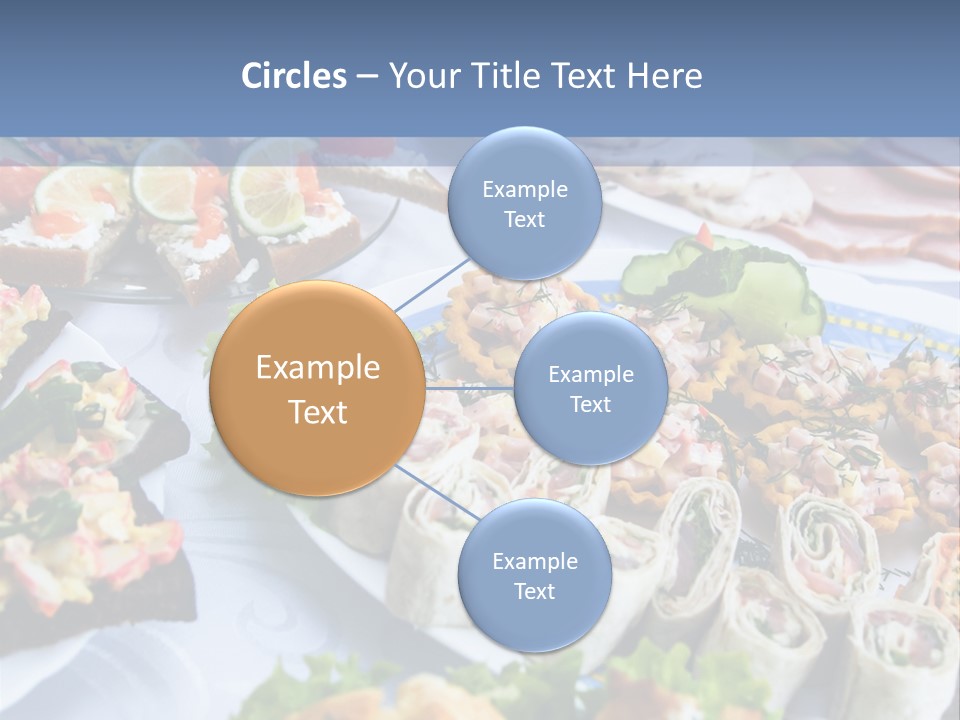 Circles – Your Title Text Here

Example Text

Example Text

Example Text

Example Text